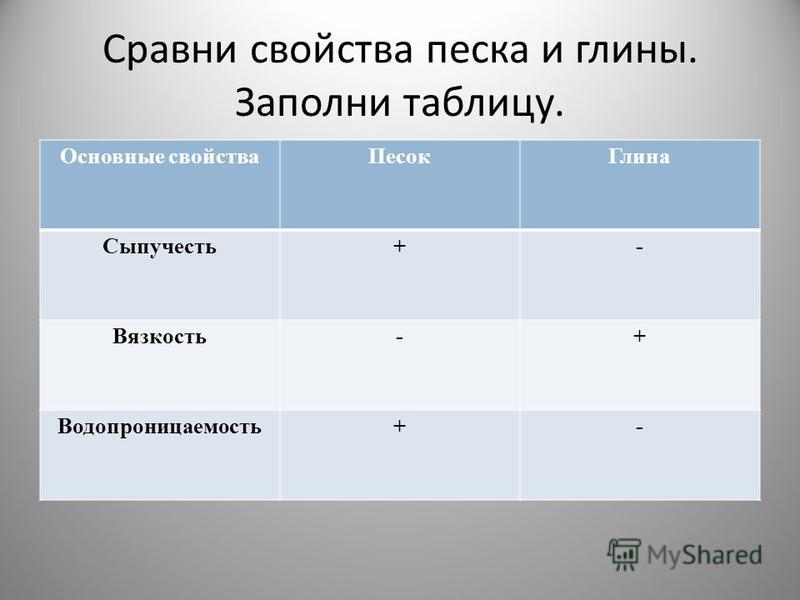 Сравни свойства песка и глины. Заполни таблицу.

| Основные свойства | Песок | Глина |
|---|---|---|
| Сыпучесть | + | - |
| Вязкость | - | + |
| Водопроницаемость | + | - |

MyShared